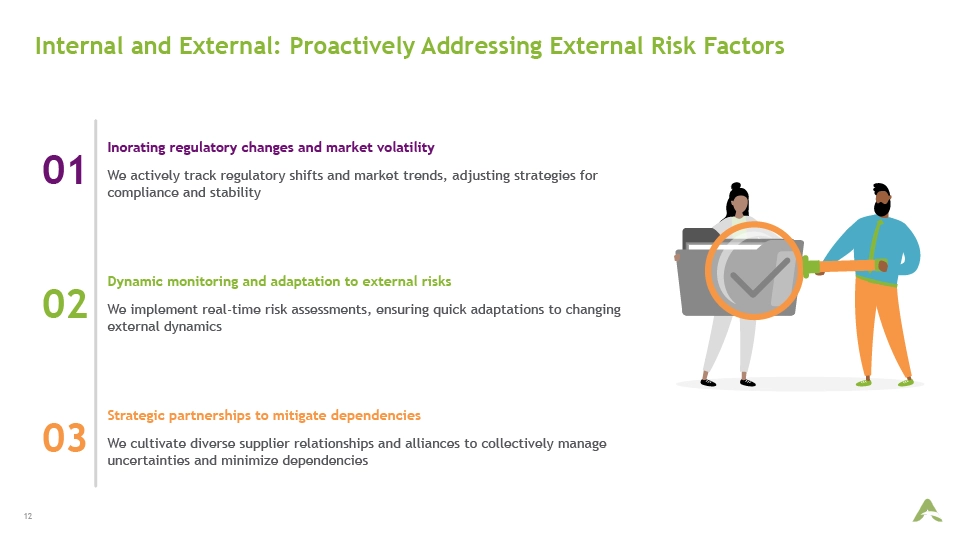 Internal and External: Proactively Addressing External Risk Factors

01

Inorating regulatory changes and market volatility

We actively track regulatory shifts and market trends, adjusting strategies for compliance and stability

02

Dynamic monitoring and adaptation to external risks

We implement real-time risk assessments, ensuring quick adaptations to changing external dynamics

03

Strategic partnerships to mitigate dependencies

We cultivate diverse supplier relationships and alliances to collectively manage uncertainties and minimize dependencies

12